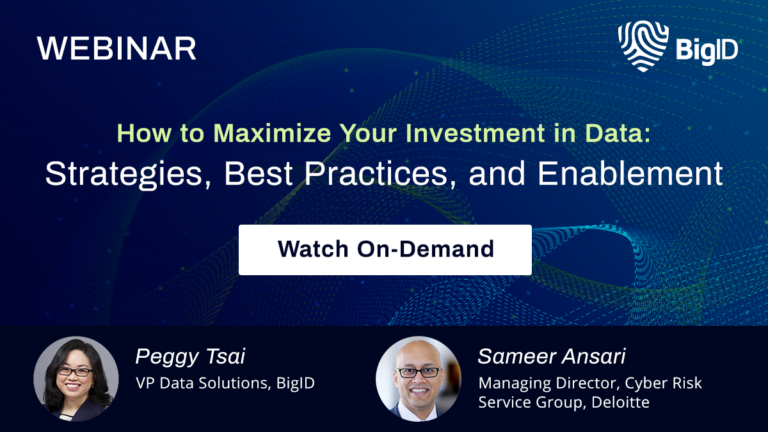 WEBINAR

BigID

How to Maximize Your Investment in Data:
Strategies, Best Practices, and Enablement

Watch On-Demand

Peggy Tsai
VP Data Solutions, BigID

Sameer Ansari
Managing Director, Cyber Risk Service Group, Deloitte